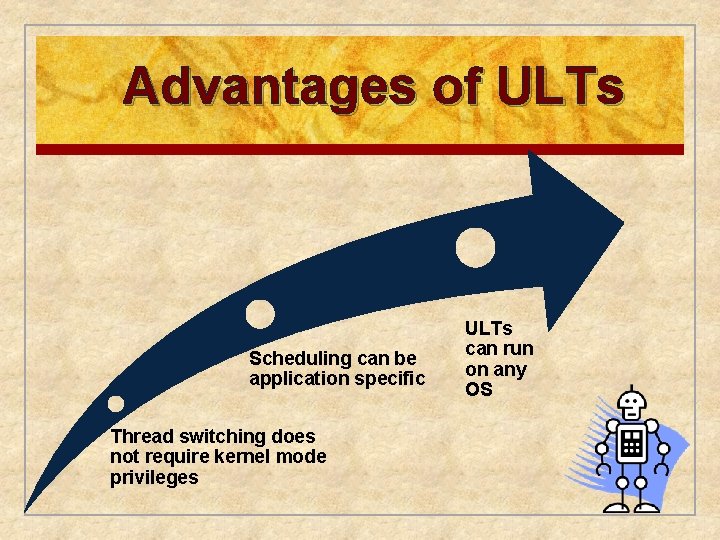 Advantages of ULTs

Thread switching does not require kernel mode privileges

Scheduling can be application specific

ULTs can run on any OS